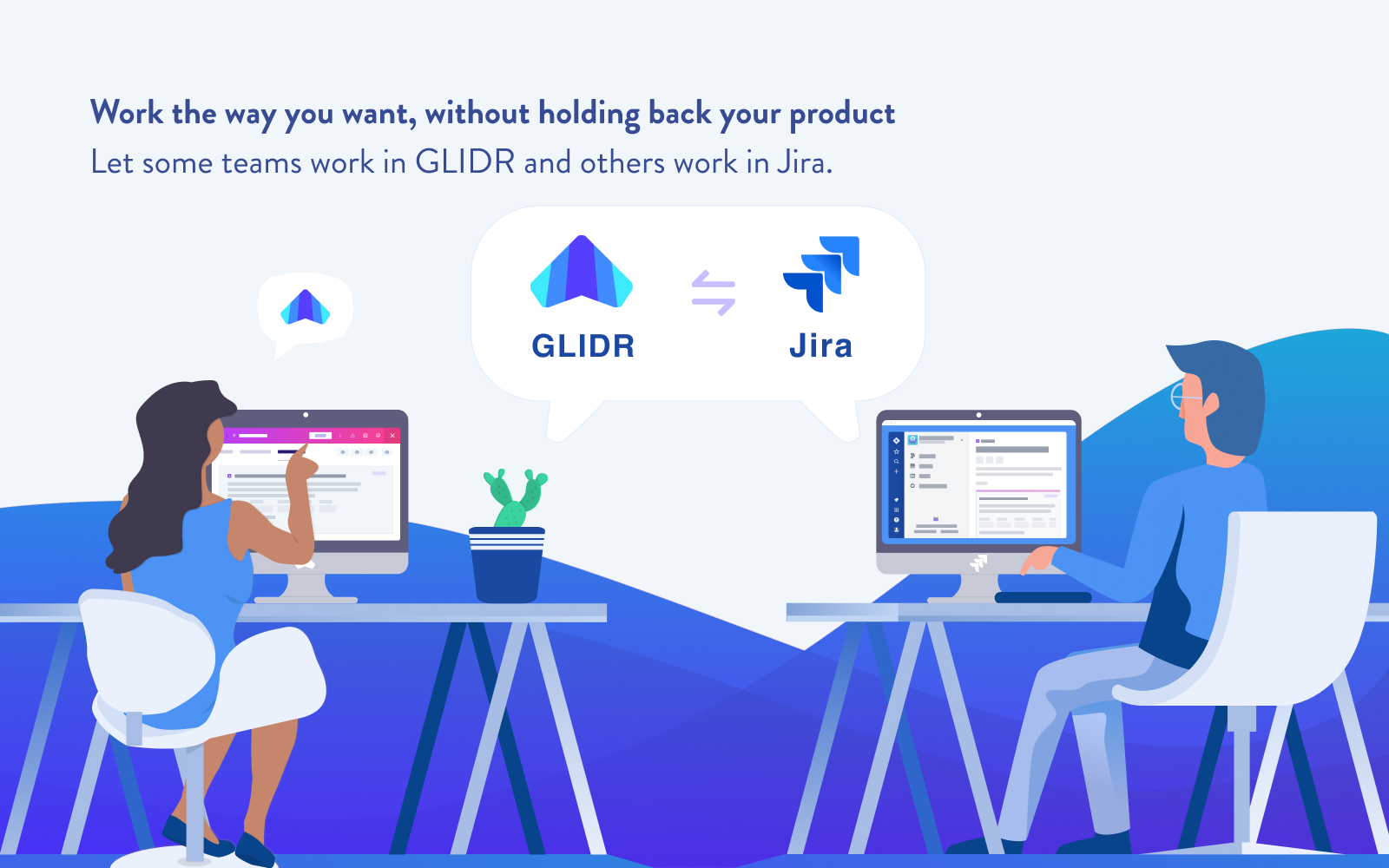 Work the way you want, without holding back your product
Let some teams work in GLIDR and others work in Jira.

GLIDR

Jira